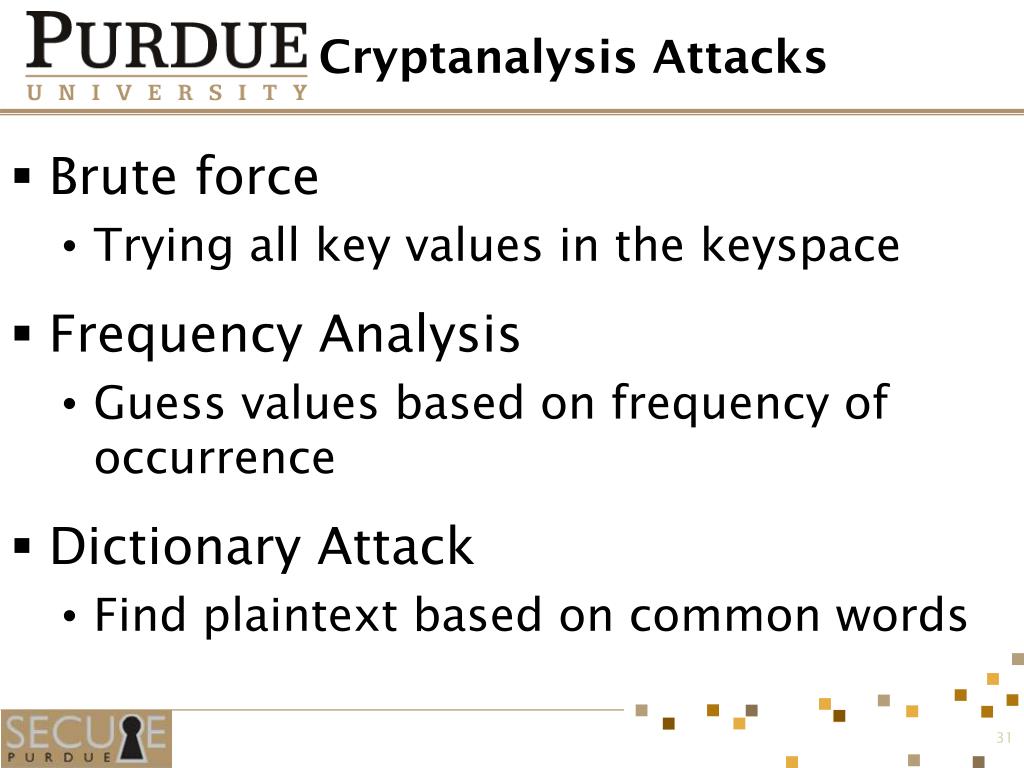 PURDUE
UNIVERSITY

Cryptanalysis Attacks

▪ Brute force
• Trying all key values in the keyspace

▪ Frequency Analysis
• Guess values based on frequency of occurrence

▪ Dictionary Attack
• Find plaintext based on common words

SECURE
PURDUE

31